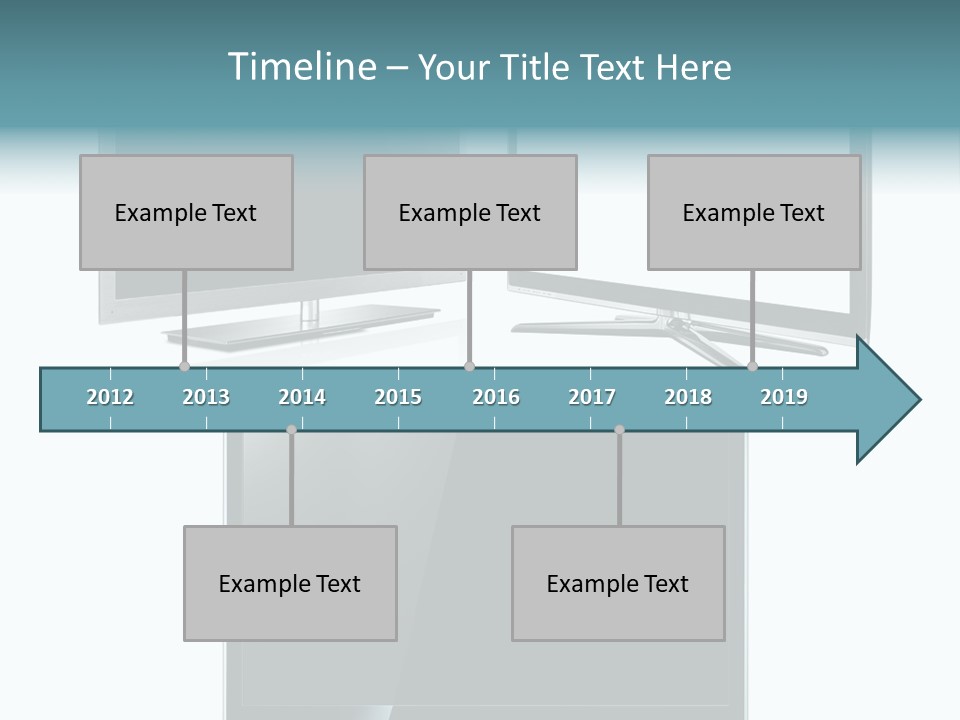 Timeline – Your Title Text Here

Example Text

Example Text

Example Text

2012 2013 2014 2015 2016 2017 2018 2019

Example Text

Example Text